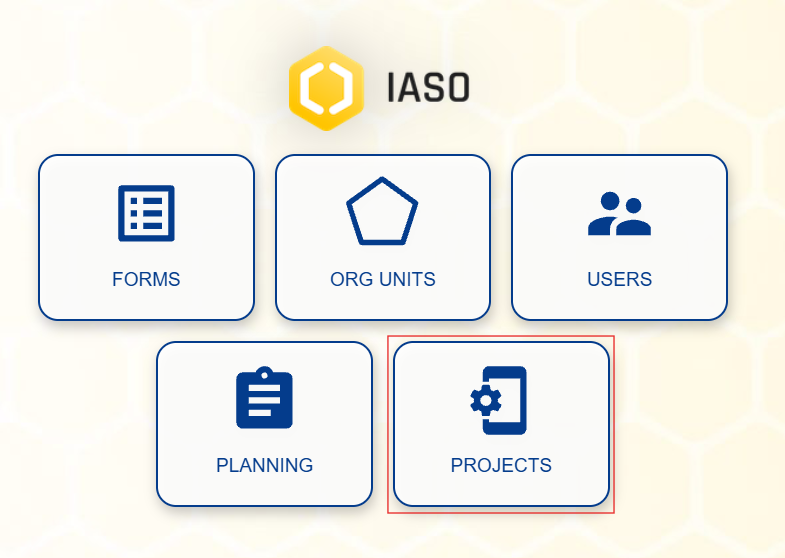 IASO

FORMS

ORG UNITS

USERS

PLANNING

PROJECTS